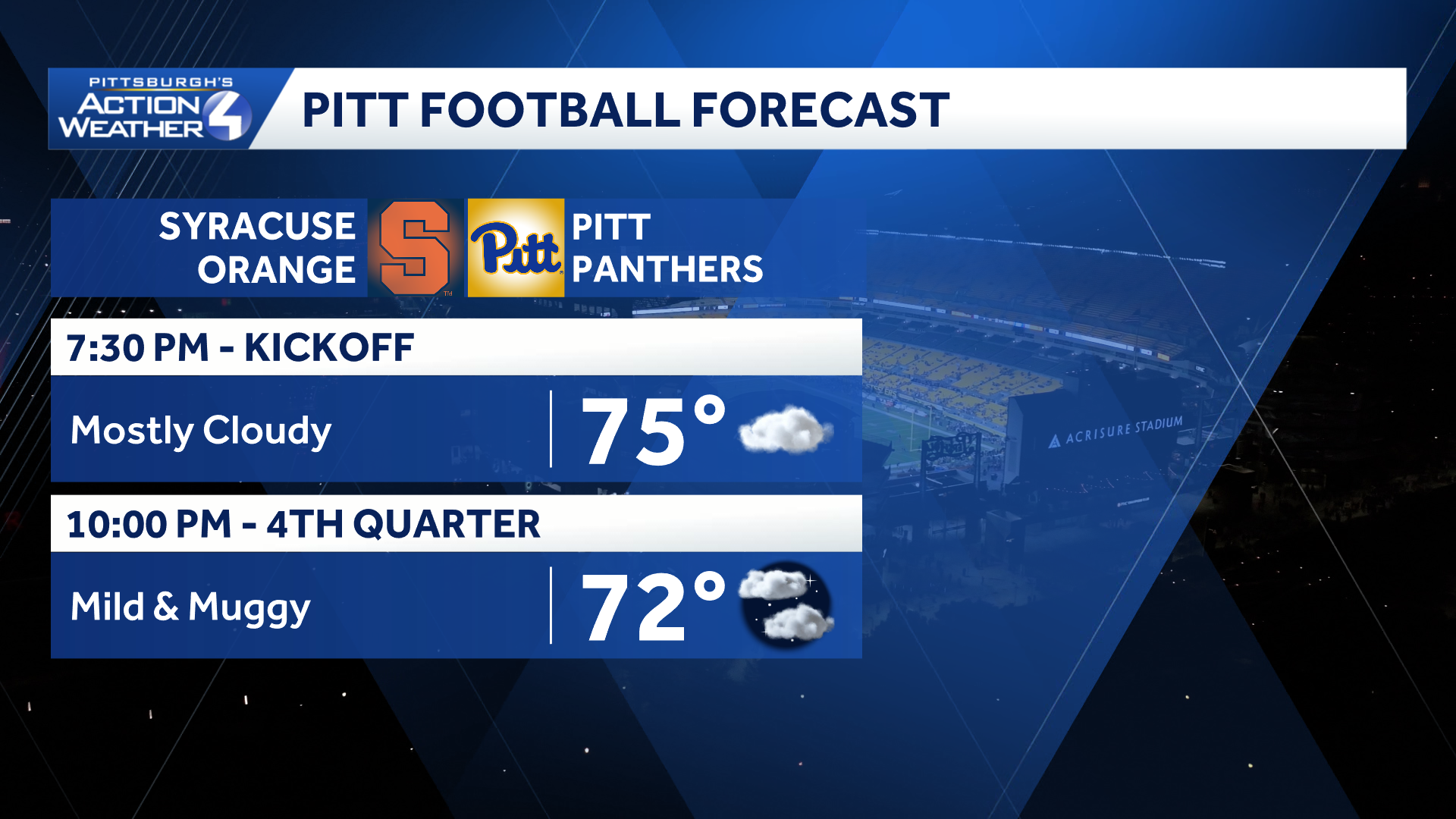 PITTSBURGH'S ACTION WEATHER 4

PITT FOOTBALL FORECAST

SYRACUSE ORANGE

S

Pitt

PITT PANTHERS

7:30 PM - KICKOFF

Mostly Cloudy

75°

10:00 PM - 4TH QUARTER

Mild & Muggy

72°

ACRISURE STADIUM